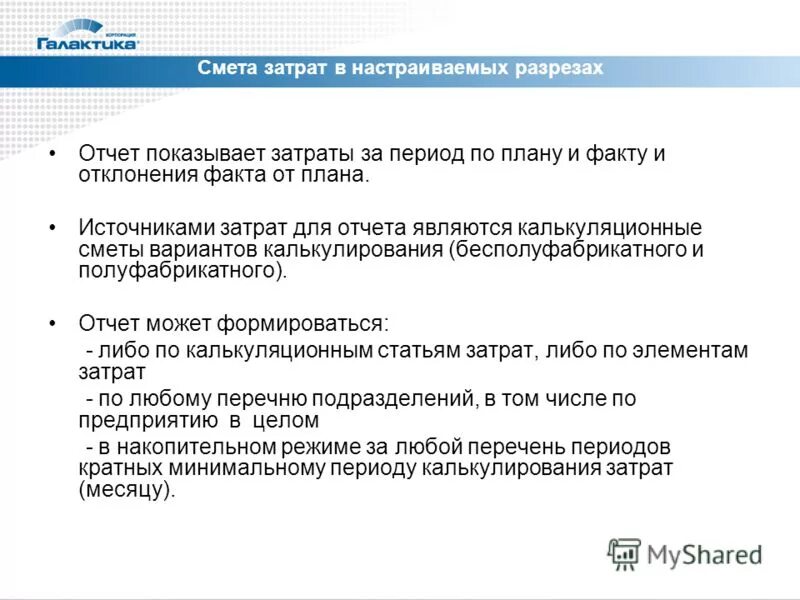 КОРПОРАЦИЯ
Галактика

Смета затрат в настраиваемых разрезах

• Отчет показывает затраты за период по плану и факту и отклонения факта от плана.

• Источниками затрат для отчета являются калькуляционные сметы вариантов калькулирования (бесполуфабрикатного и полуфабрикатного).

• Отчет может формироваться:
 - либо по калькуляционным статьям затрат, либо по элементам затрат
 - по любому перечню подразделений, в том числе по предприятию в целом
 - в накопительном режиме за любой перечень периодов кратных минимальному периоду калькулирования затрат (месяцу).

MyShared